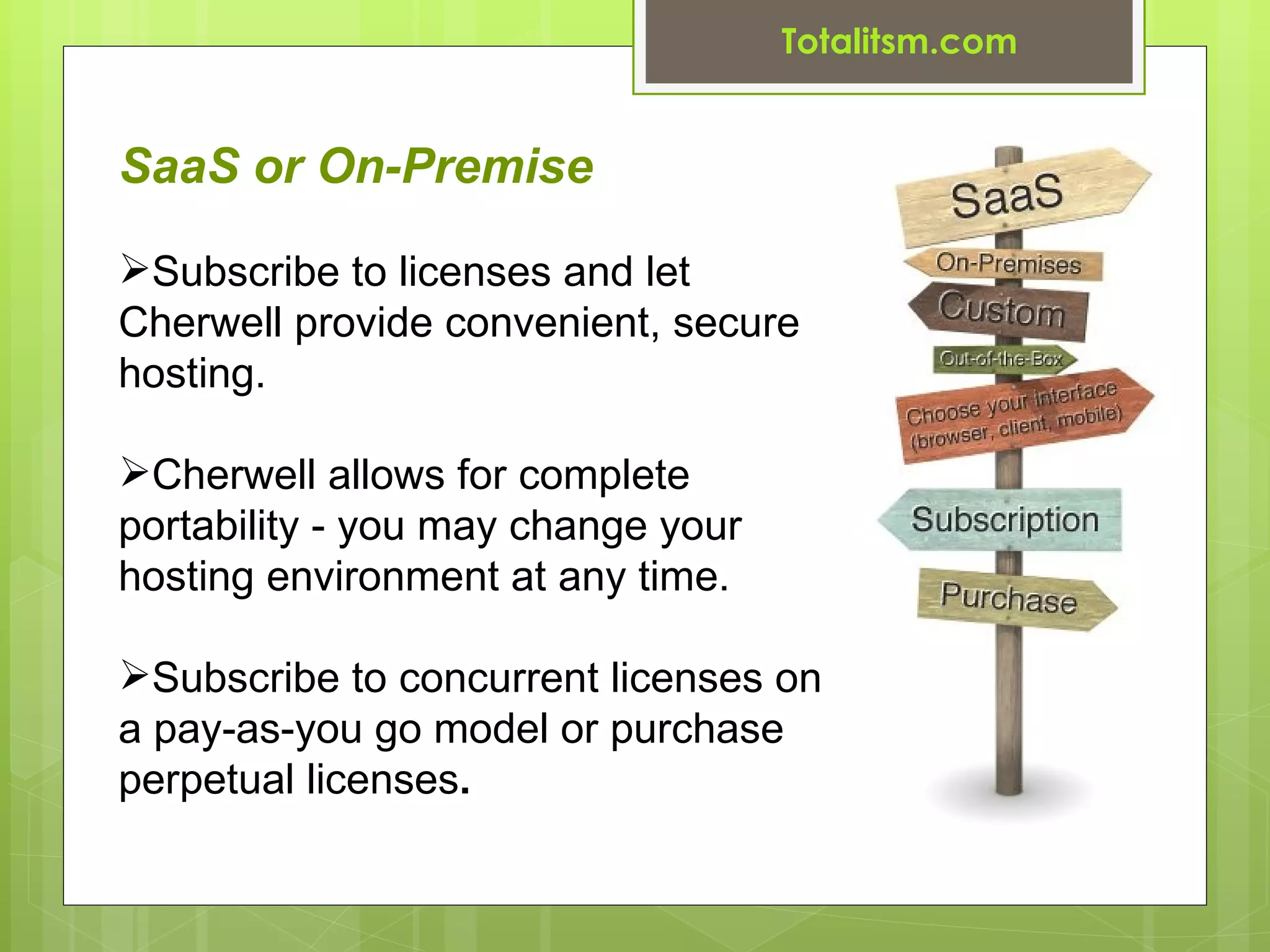 Totalitsm.com

SaaS or On-Premise

➢Subscribe to licenses and let Cherwell provide convenient, secure hosting.

➢Cherwell allows for complete portability - you may change your hosting environment at any time.

➢Subscribe to concurrent licenses on a pay-as-you go model or purchase perpetual licenses.

SaaS
On-Premises
Custom
Out-of-the-Box
Choose your interface (browser, client, mobile)
Subscription
Purchase